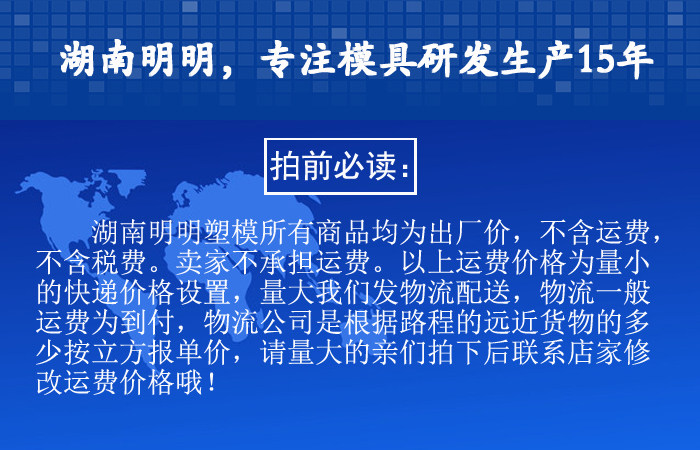 湖南明明，专注模具研发生产15年

拍前必读：

湖南明明塑模所有商品均为出厂价，不含运费，不含税费。卖家不承担运费。以上运费价格为量小的快递价格设置，量大我们发物流配送，物流一般运费为到付，物流公司是根据路程的远近货物的多少按立方报单价，请量大的亲们拍下后联系店家修改运费价格哦！